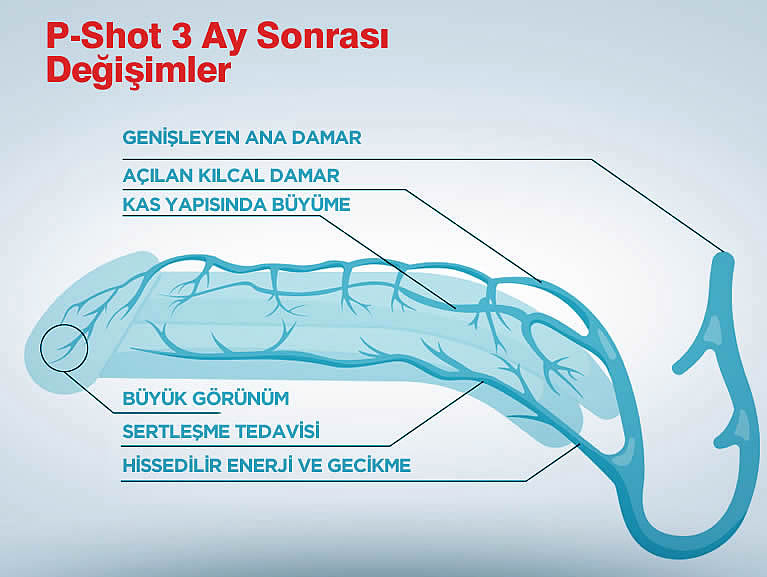 P-Shot 3 Ay Sonrası Değişimler

GENİŞLEYEN ANA DAMAR
AÇILAN KILCAL DAMAR
KAS YAPISINDA BÜYÜME

BÜYÜK GÖRÜNÜM
SERTLEŞME TEDAVİSİ
HİSSEDİLİR ENERJİ VE GECİKME